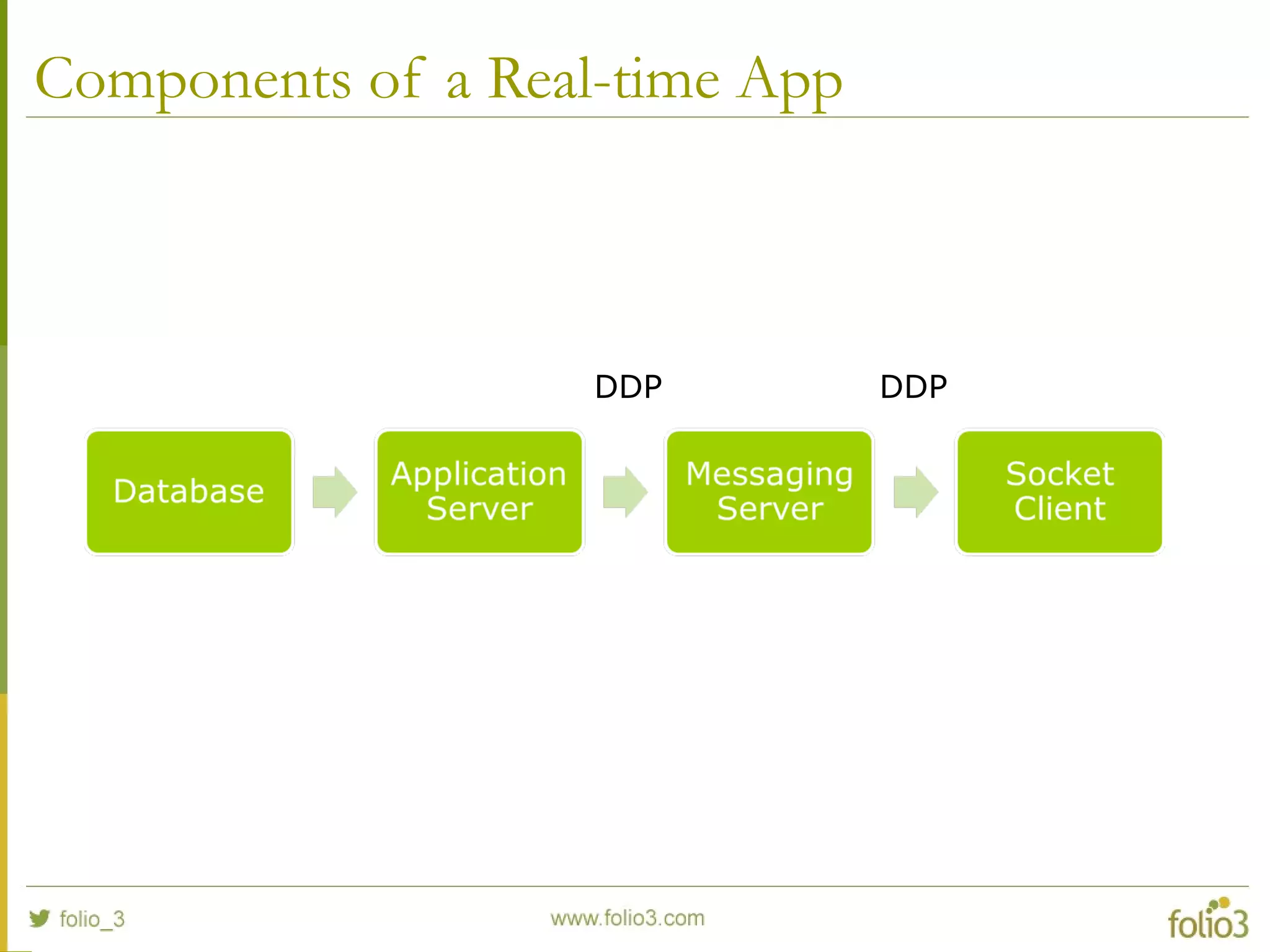 Components of a Real-time App

DDP

DDP

Database

Application Server

Messaging Server

Socket Client

folio_3

www.folio3.com

folio3